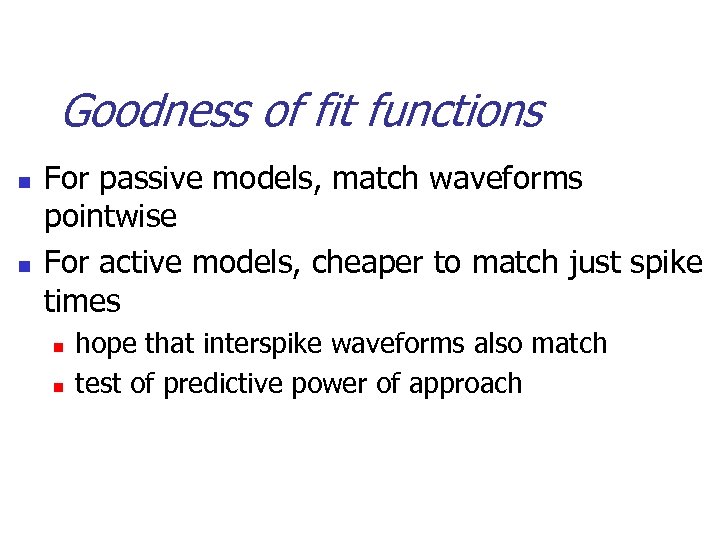 Goodness of fit functions

- For passive models, match waveforms pointwise
- For active models, cheaper to match just spike times
  - hope that interspike waveforms also match
  - test of predictive power of approach